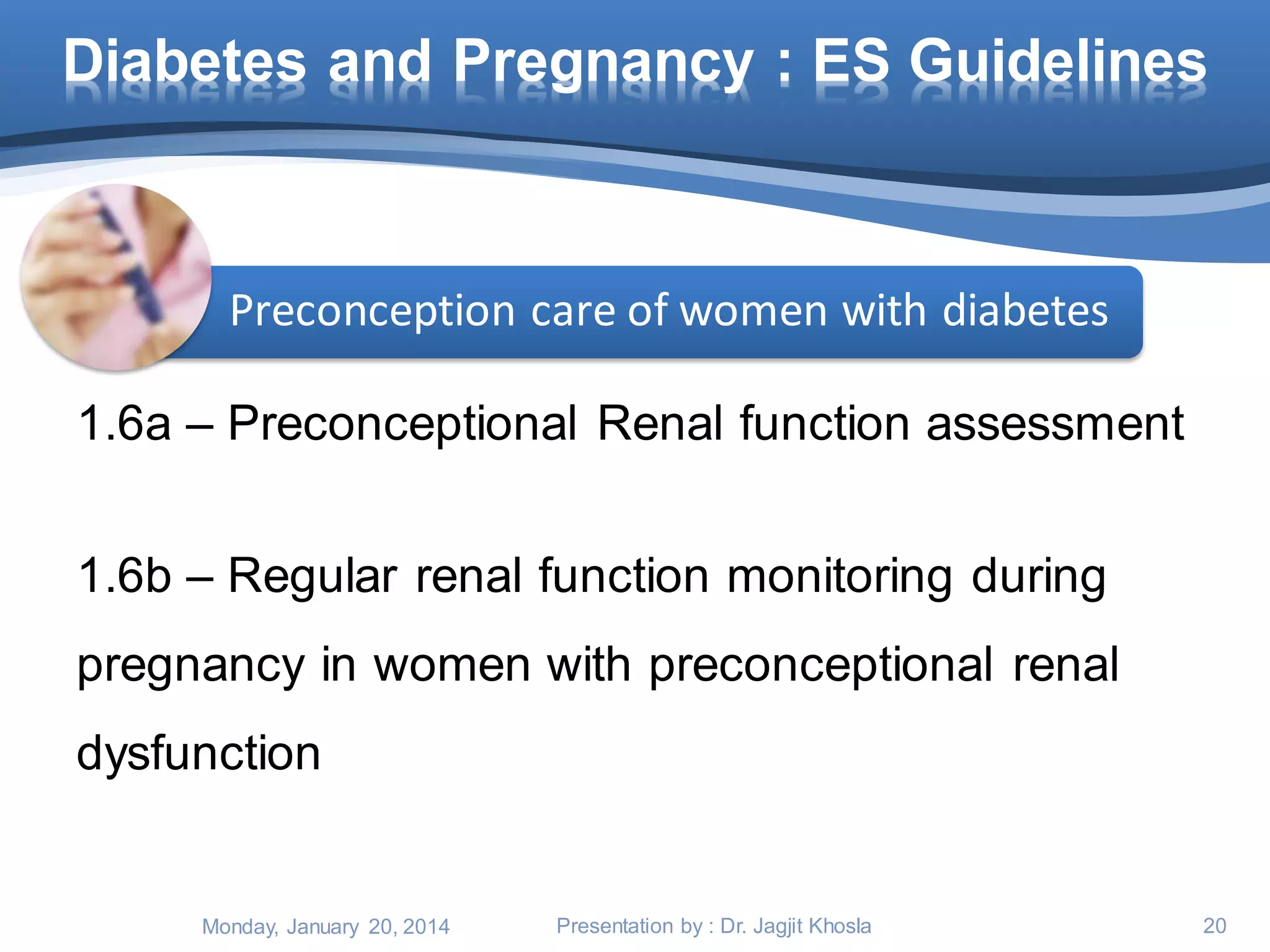 Diabetes and Pregnancy : ES Guidelines

Preconception care of women with diabetes

1.6a – Preconceptional Renal function assessment

1.6b – Regular renal function monitoring during pregnancy in women with preconceptional renal dysfunction

Monday, January 20, 2014

Presentation by : Dr. Jagjit Khosla

20